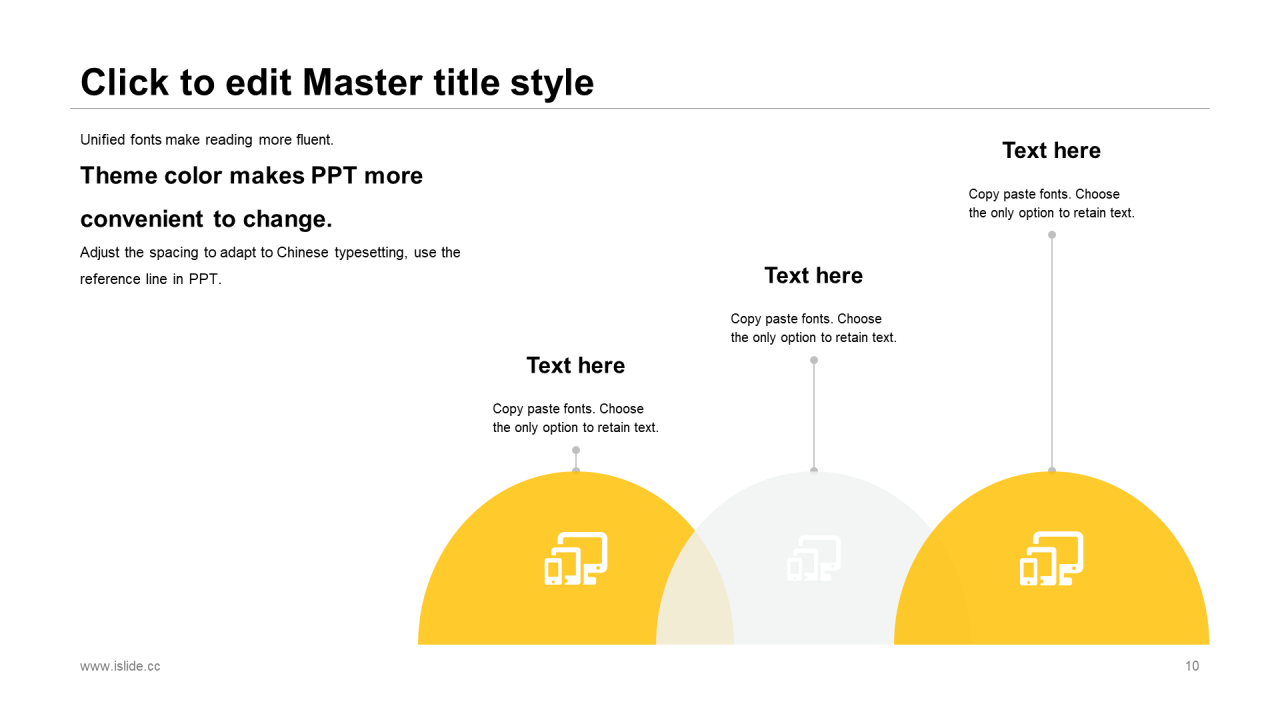 Click to edit Master title style

Unified fonts make reading more fluent.

Theme color makes PPT more convenient to change.

Adjust the spacing to adapt to Chinese typesetting, use the reference line in PPT.

Text here

Copy paste fonts. Choose the only option to retain text.

Text here

Copy paste fonts. Choose the only option to retain text.

Text here

Copy paste fonts. Choose the only option to retain text.

www.islide.cc

10